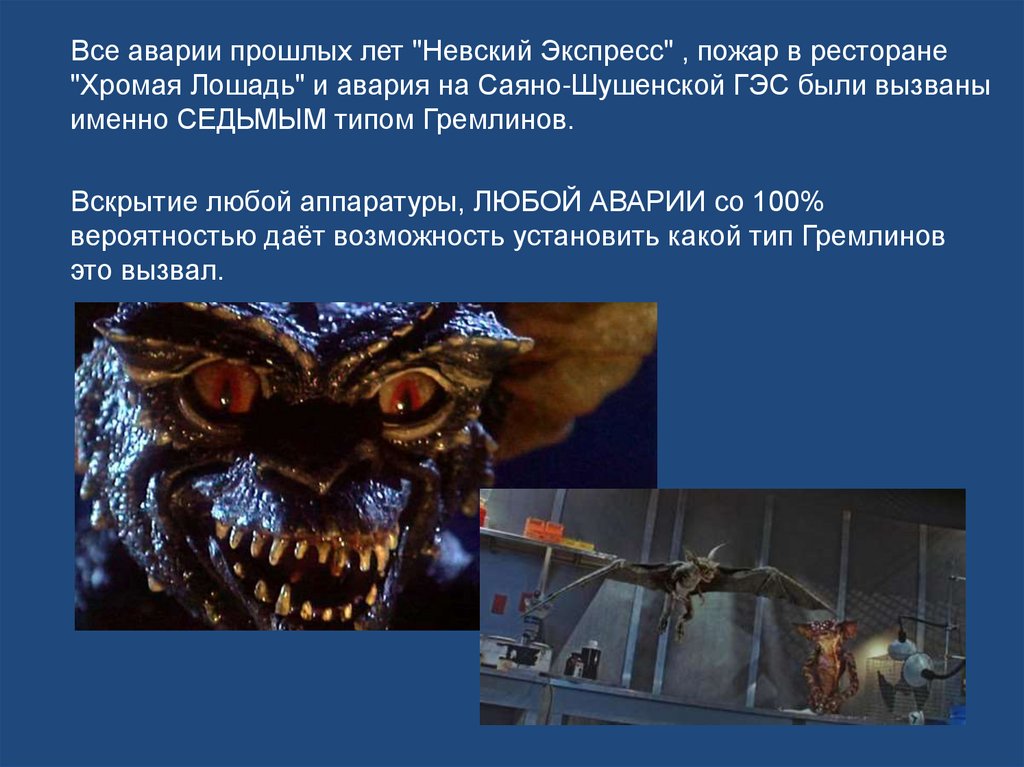 Все аварии прошлых лет "Невский Экспресс" , пожар в ресторане "Хромая Лошадь" и авария на Саяно-Шушенской ГЭС были вызваны именно СЕДЬМЫМ типом Гремлинов.

Вскрытие любой аппаратуры, ЛЮБОЙ АВАРИИ со 100% вероятностью даёт возможность установить какой тип Гремлинов это вызвал.